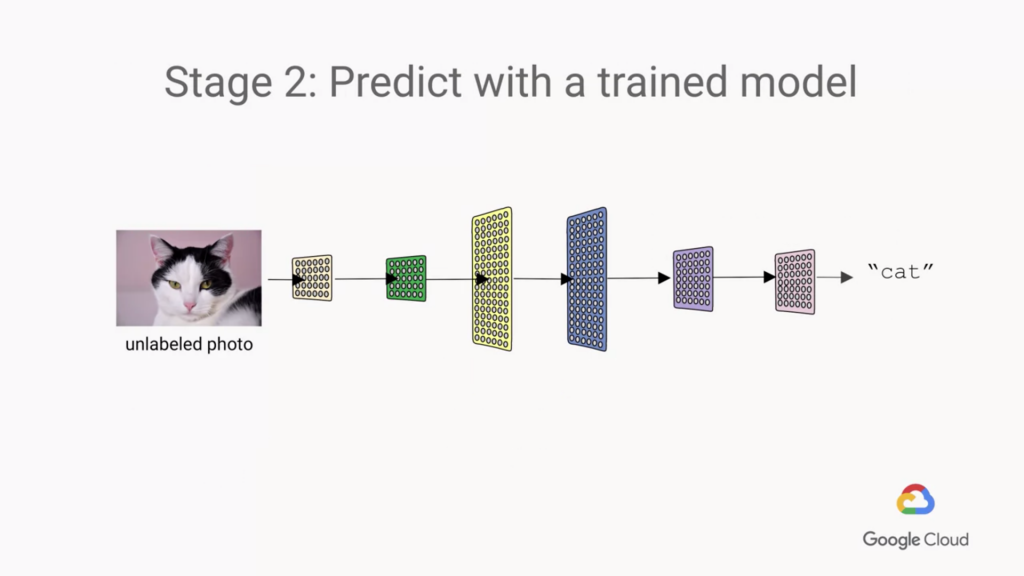 Stage 2: Predict with a trained model

unlabeled photo

"cat"

Google Cloud